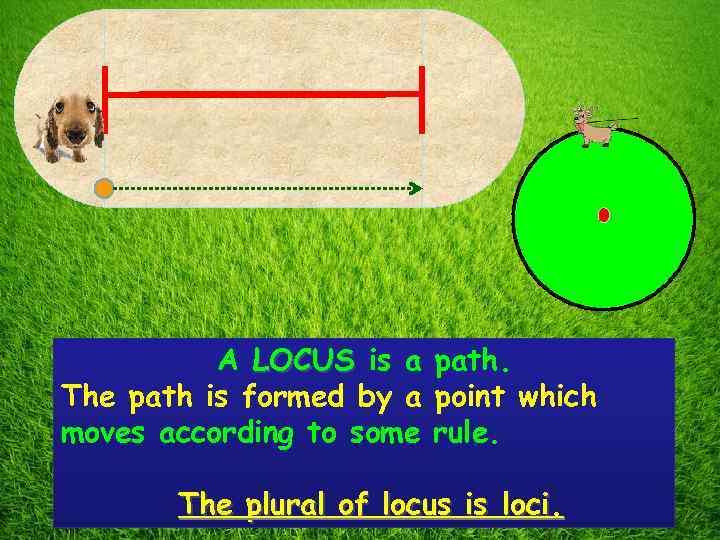 A LOCUS is a path.
The path is formed by a point which moves according to some rule.

The plural of locus is loci.